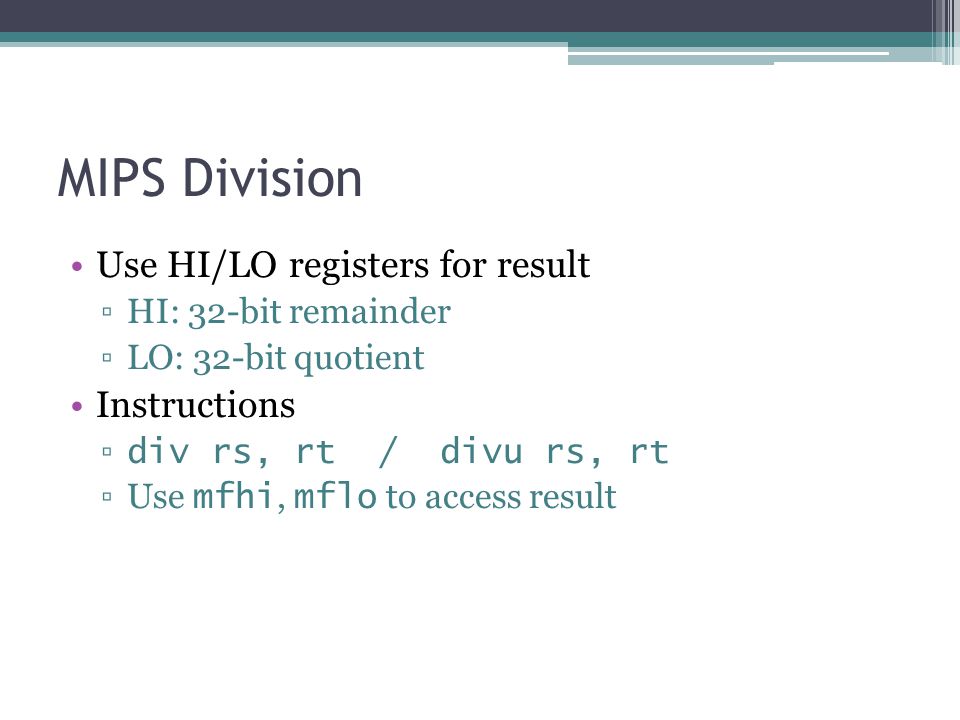 MIPS Division

• Use HI/LO registers for result
  ▫ HI: 32-bit remainder
  ▫ LO: 32-bit quotient
• Instructions
  ▫ div rs, rt / divu rs, rt
  ▫ Use mfhi, mflo to access result